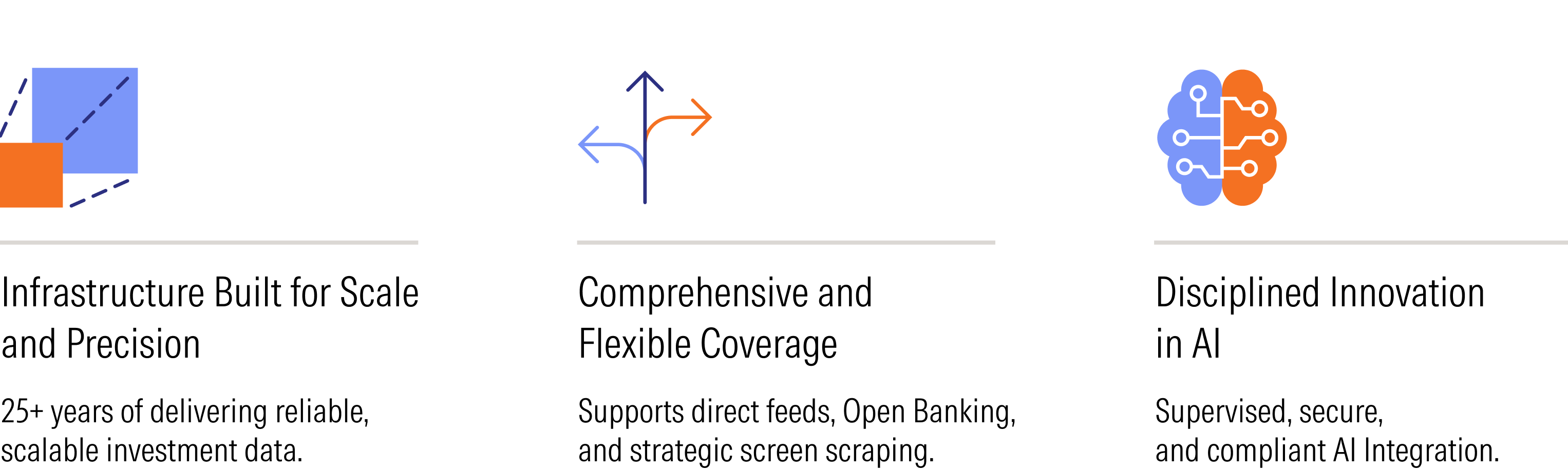 Infrastructure Built for Scale and Precision

25+ years of delivering reliable, scalable investment data.

Comprehensive and Flexible Coverage

Supports direct feeds, Open Banking, and strategic screen scraping.

Disciplined Innovation in AI

Supervised, secure, and compliant AI Integration.